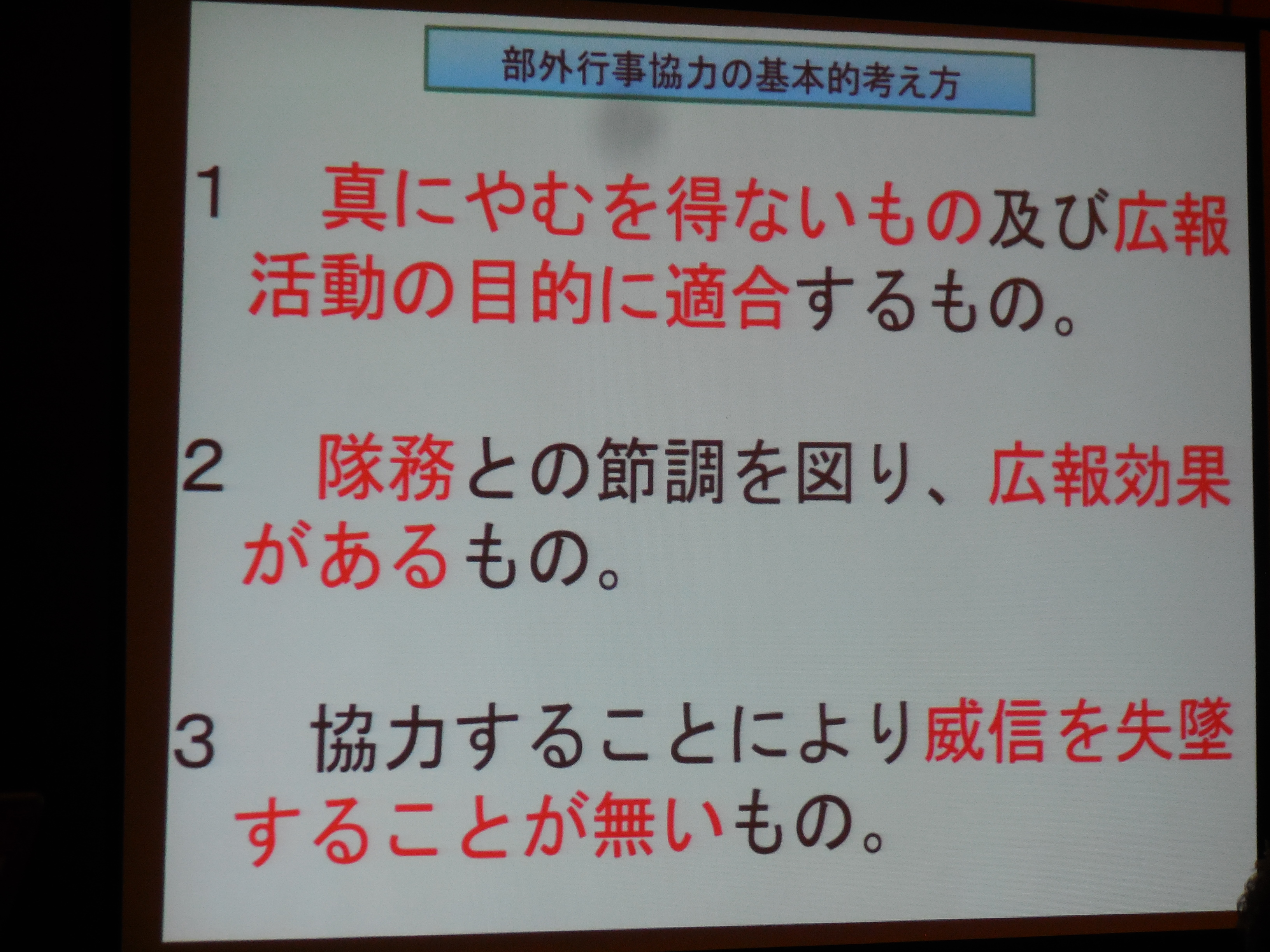 部外行事協力の基本的考え方

1　真にやむを得ないもの及び広報活動の目的に適合するもの。

2　隊務との節調を図り、広報効果があるもの。

3　協力することにより威信を失墜することが無いもの。